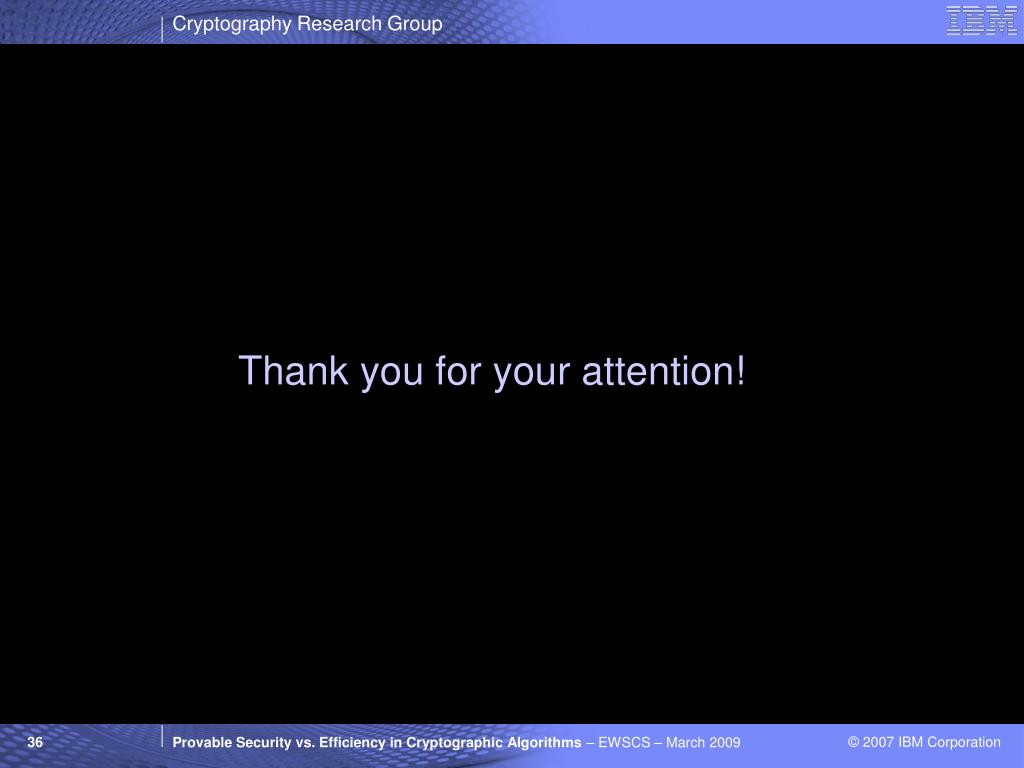 Cryptography Research Group

IBM

Thank you for your attention!

36

Provable Security vs. Efficiency in Cryptographic Algorithms – EWSCS – March 2009

© 2007 IBM Corporation